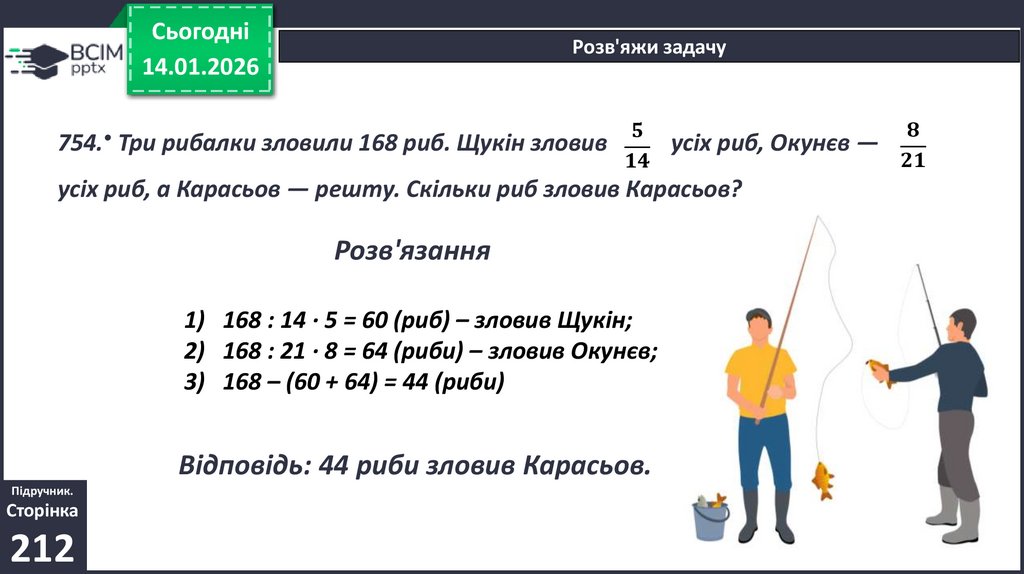 ВСІМ pptx

Сьогодні

14.01.2026

Розв'яжи задачу

754.• Три рибалки зловили 168 риб. Щукін зловив $\frac{5}{14}$ усіх риб, Окунєв — $\frac{8}{21}$ усіх риб, а Карасьов — решту. Скільки риб зловив Карасьов?

Розв'язання

1) 168 : 14 · 5 = 60 (риб) – зловив Щукін;
2) 168 : 21 · 8 = 64 (риби) – зловив Окунєв;
3) 168 – (60 + 64) = 44 (риби)

Відповідь: 44 риби зловив Карасьов.

Підручник.
Сторінка
212